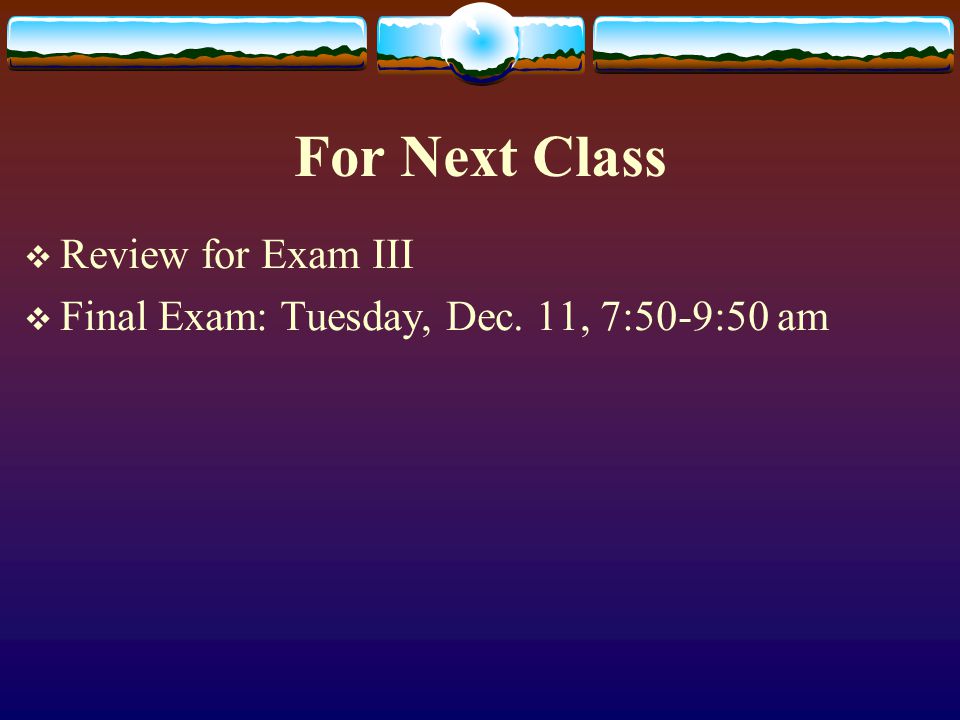 For Next Class

❖ Review for Exam III

❖ Final Exam: Tuesday, Dec. 11, 7:50-9:50 am